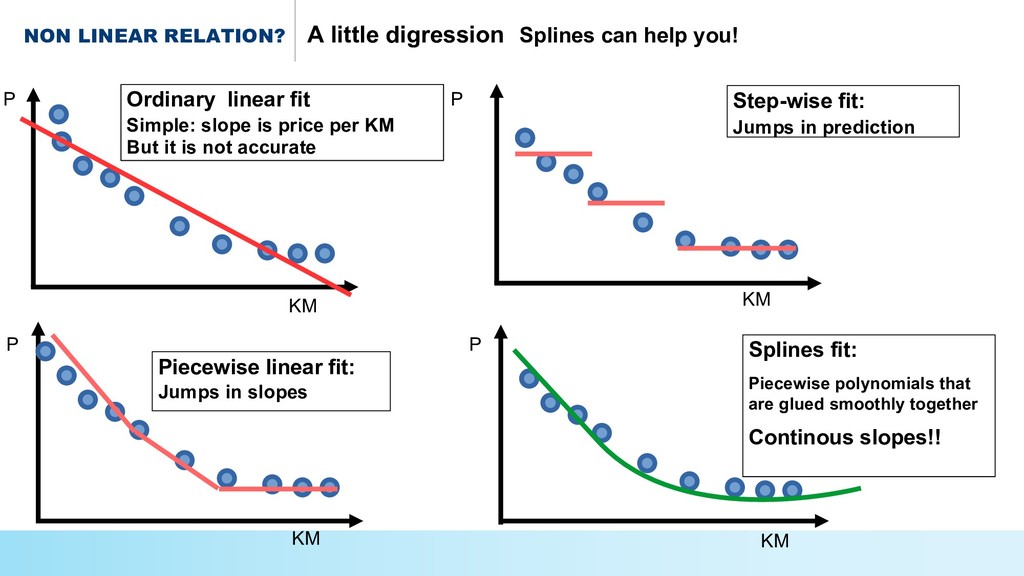 NON LINEAR RELATION? A little digression Splines can help you!

P

Ordinary linear fit
Simple: slope is price per KM
But it is not accurate

KM

P

Step-wise fit:
Jumps in prediction

KM

P

Piecewise linear fit:
Jumps in slopes

KM

P

Splines fit:
Piecewise polynomials that are glued smoothly together
Continous slopes!!

KM